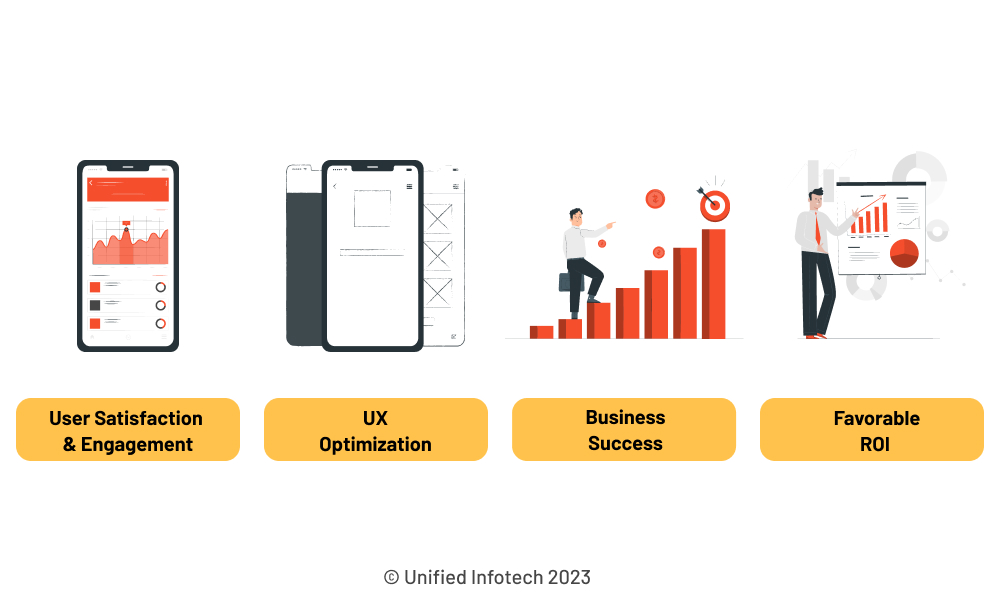 User Satisfaction & Engagement

UX Optimization

Business Success

Favorable ROI

© Unified Infotech 2023